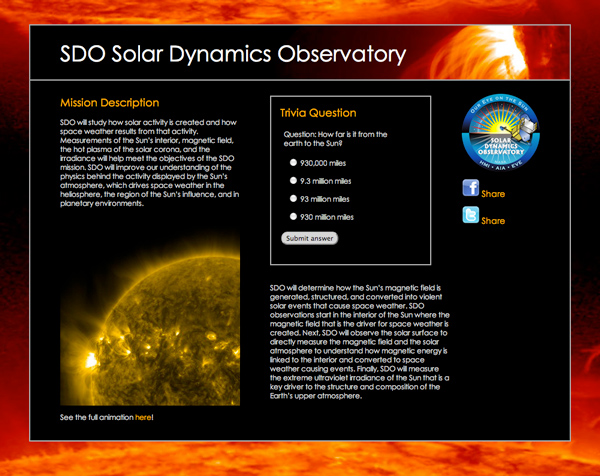 SDO Solar Dynamics Observatory

Mission Description

SDO will study how solar activity is created and how space weather results from that activity. Measurements of the Sun's interior, magnetic field, the hot plasma of the solar corona, and the irradiance will help meet the objectives of the SDO mission. SDO will improve our understanding of the physics behind the activity displayed by the Sun's atmosphere, which drives space weather in the heliosphere, the region of the Sun's influence, and in planetary environments.

See the full animation here!

Trivia Question

Question: How far is it from the earth to the Sun?

930,000 miles

9.3 million miles

93 million miles

930 million miles

Submit answer

SDO will determine how the Sun's magnetic field is generated, structured, and converted into violent solar events that cause space weather. SDO observations start in the interior of the Sun where the magnetic field that is the driver for space weather is created. Next, SDO will observe the solar surface to directly measure the magnetic field and the solar atmosphere to understand how magnetic energy is linked to the interior and converted to space weather causing events. Finally, SDO will measure the extreme ultraviolet irradiance of the Sun that is a key driver to the structure and composition of the Earth's upper atmosphere.

OUR EYE ON THE SUN
SOLAR DYNAMICS OBSERVATORY
HMI • AIA • EVE

Share

Share